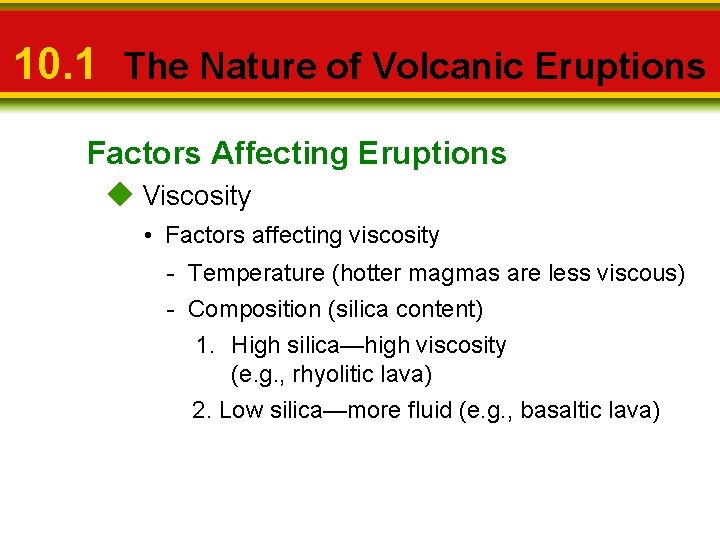 10.1 The Nature of Volcanic Eruptions

Factors Affecting Eruptions

◆ Viscosity

• Factors affecting viscosity

- Temperature (hotter magmas are less viscous)

- Composition (silica content)

1. High silica—high viscosity (e.g., rhyolitic lava)

2. Low silica—more fluid (e.g., basaltic lava)